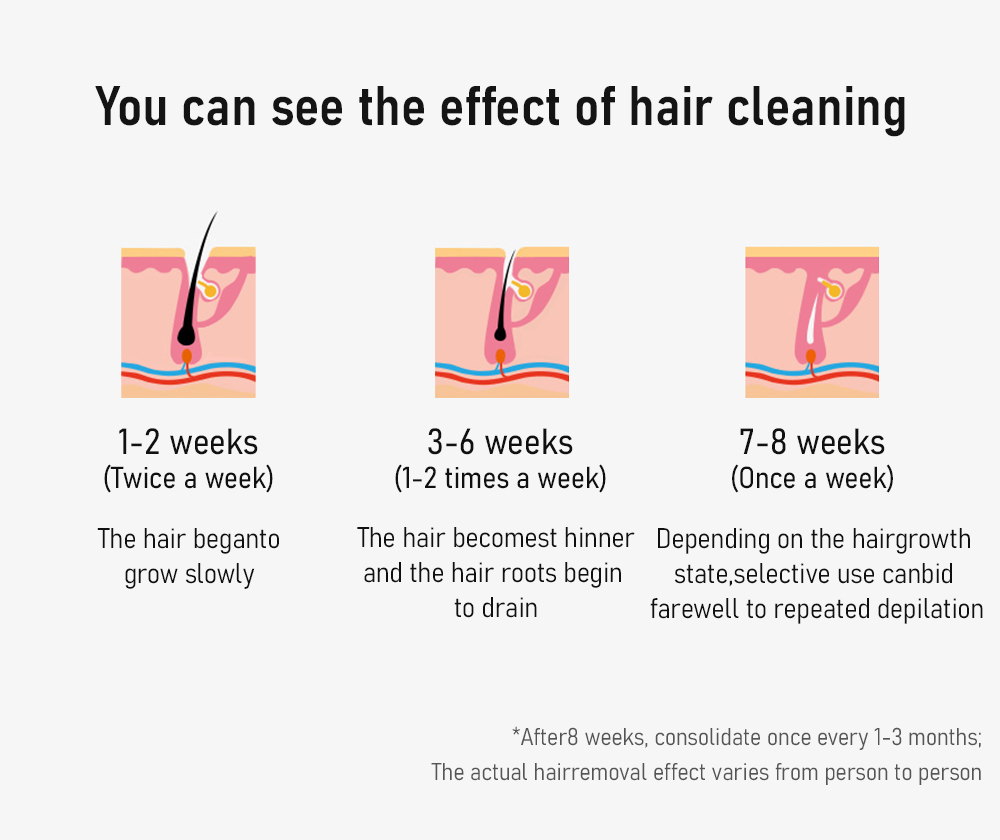 You can see the effect of hair cleaning

1-2 weeks
(Twice a week)

The hair beganto grow slowly

3-6 weeks
(1-2 times a week)

The hair becomest hinner and the hair roots begin to drain

7-8 weeks
(Once a week)

Depending on the hairgrowth state,selective use canbid farewell to repeated depilation

*After8 weeks, consolidate once every 1-3 months;
The actual hairremoval effect varies from person to person